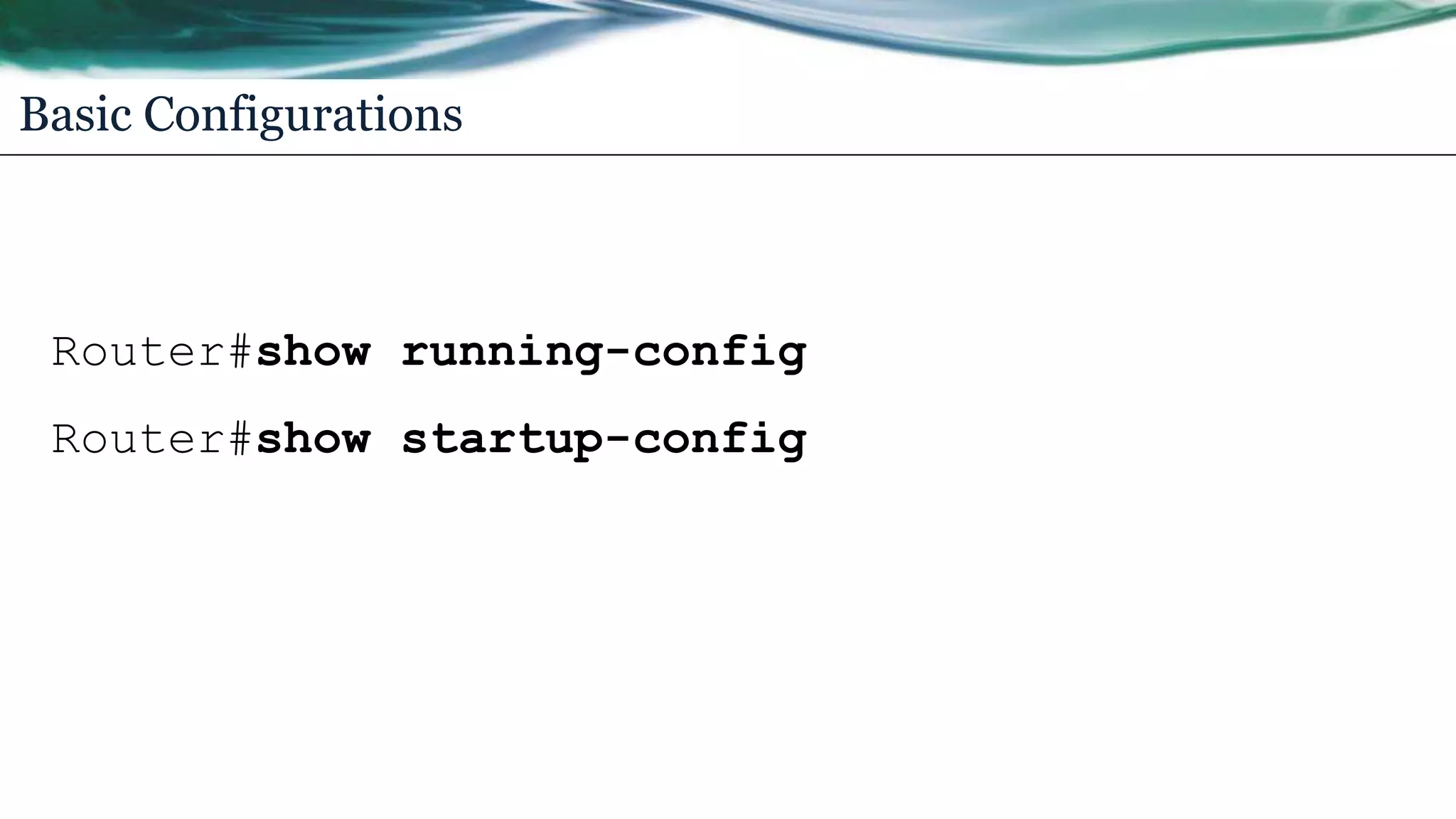 Basic Configurations

Router#show running-config

Router#show startup-config